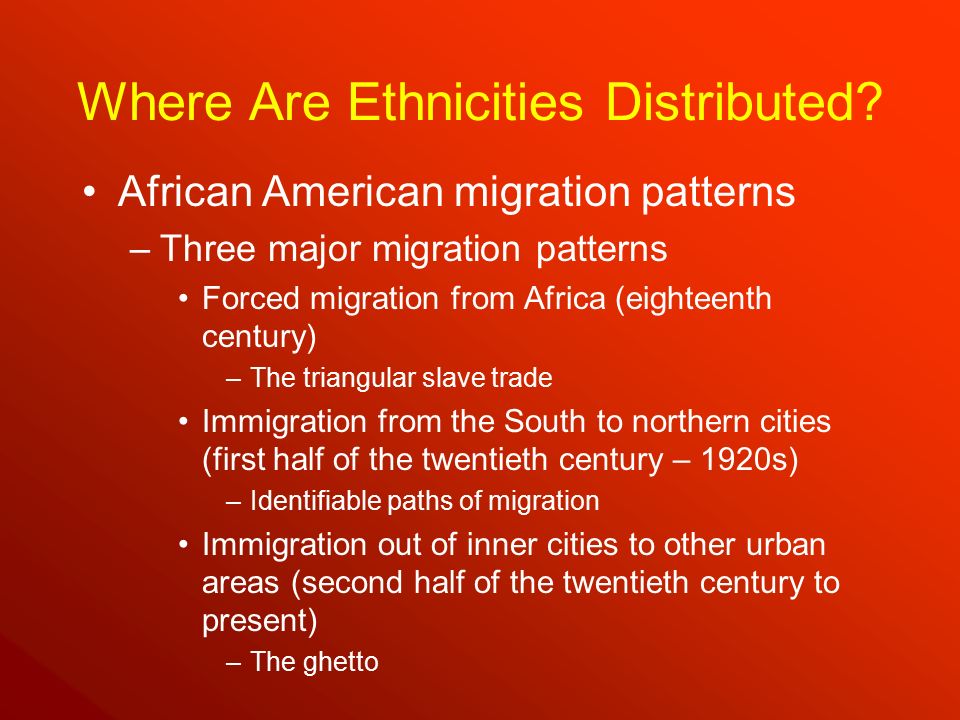 Where Are Ethnicities Distributed?

• African American migration patterns

– Three major migration patterns

• Forced migration from Africa (eighteenth century)

– The triangular slave trade

• Immigration from the South to northern cities (first half of the twentieth century – 1920s)

– Identifiable paths of migration

• Immigration out of inner cities to other urban areas (second half of the twentieth century to present)

– The ghetto